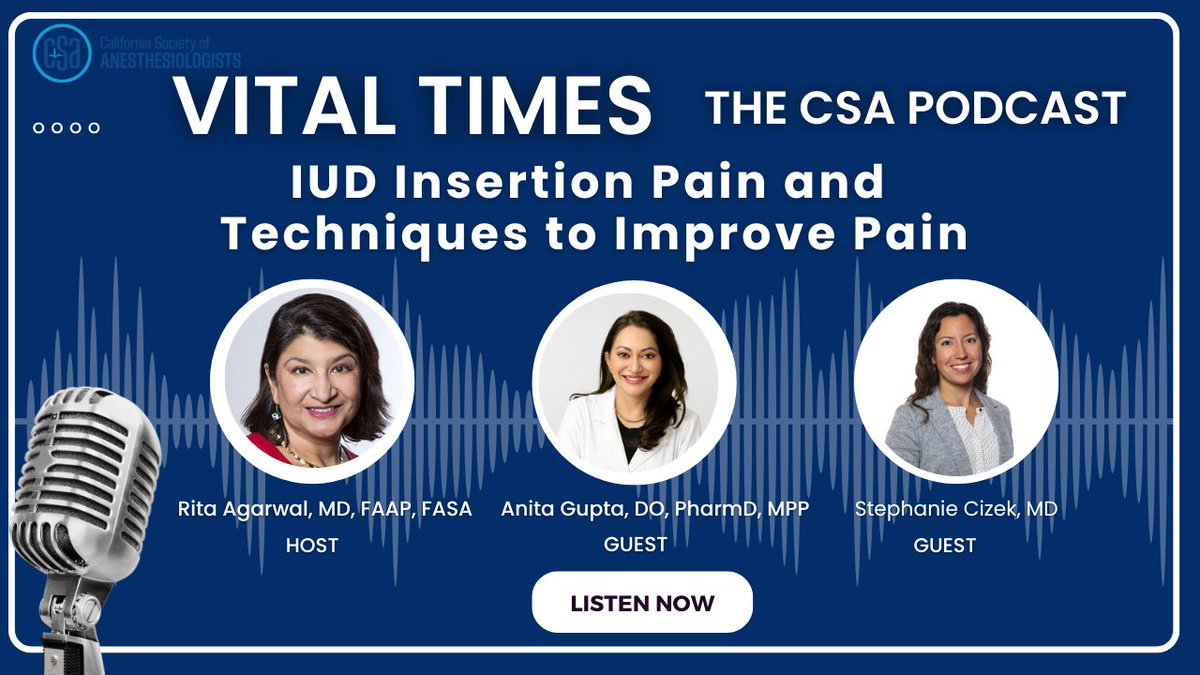 csa California Society of ANESTHESIOLOGISTS

VITAL TIMES THE CSA PODCAST

IUD Insertion Pain and Techniques to Improve Pain

Rita Agarwal, MD, FAAP, FASA
HOST

Anita Gupta, DO, PharmD, MPP
GUEST

Stephanie Cizek, MD
GUEST

LISTEN NOW